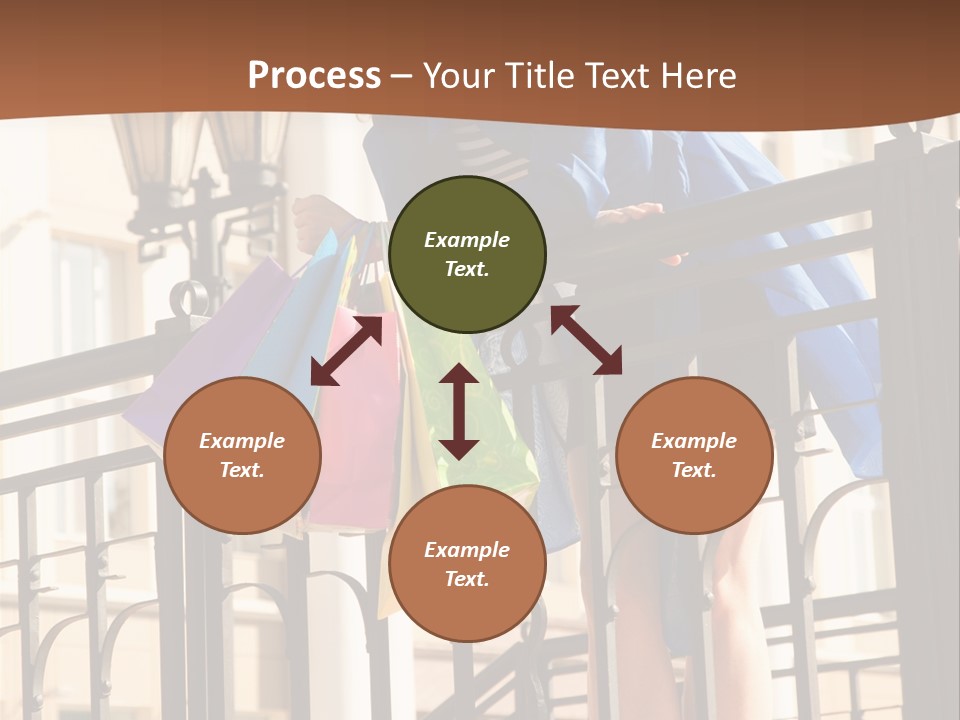 Process – Your Title Text Here

Example Text.

Example Text.

Example Text.

Example Text.